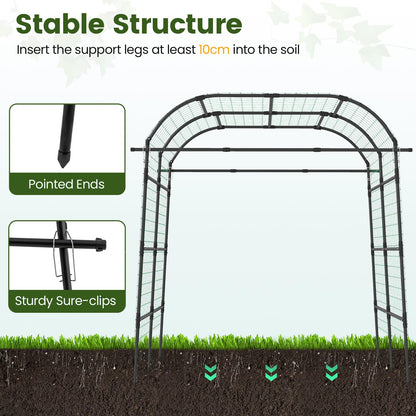 Stable Structure

Insert the support legs at least 10cm into the soil

Pointed Ends

Sturdy Sure-clips